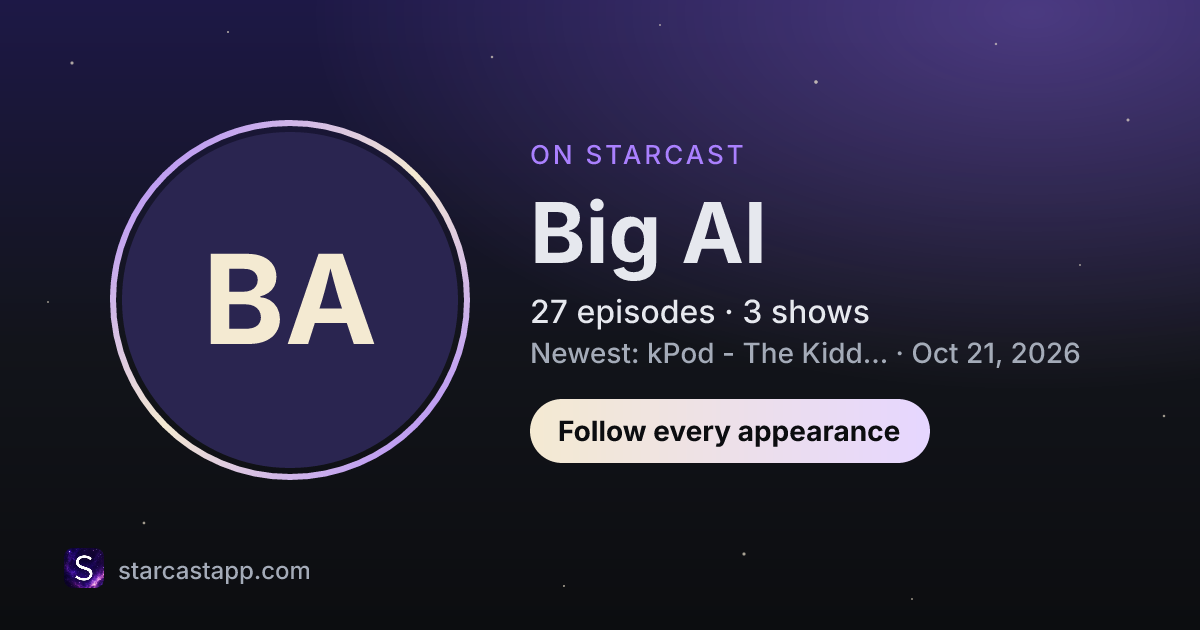 BA

ON STARCAST

Big Al

27 episodes · 3 shows

Newest: kPod - The Kidd... · Oct 21, 2026

Follow every appearance

S

starcastapp.com